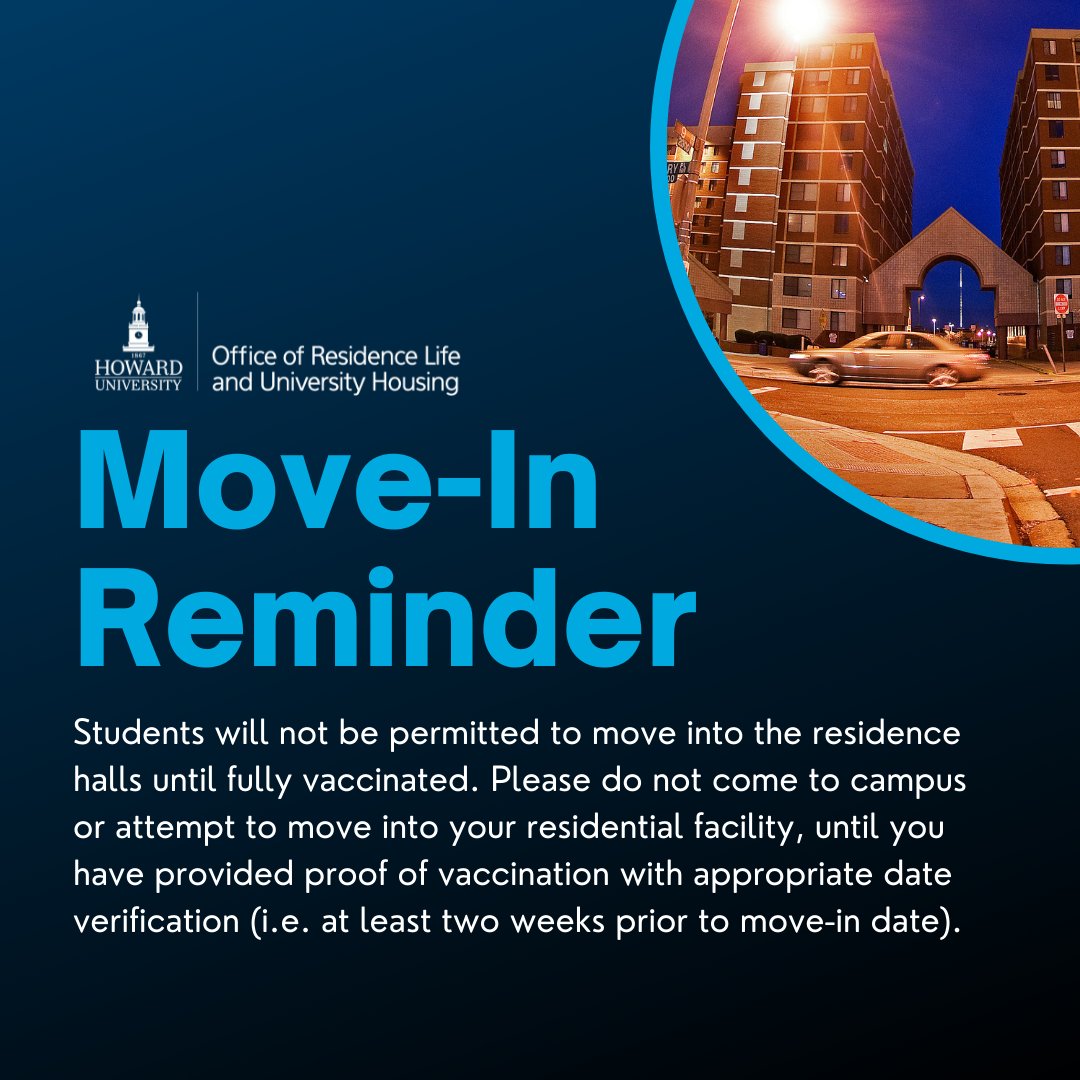 1867
HOWARD
UNIVERSITY

Office of Residence Life and University Housing

Move-In Reminder

Students will not be permitted to move into the residence halls until fully vaccinated. Please do not come to campus or attempt to move into your residential facility, until you have provided proof of vaccination with appropriate date verification (i.e. at least two weeks prior to move-in date).